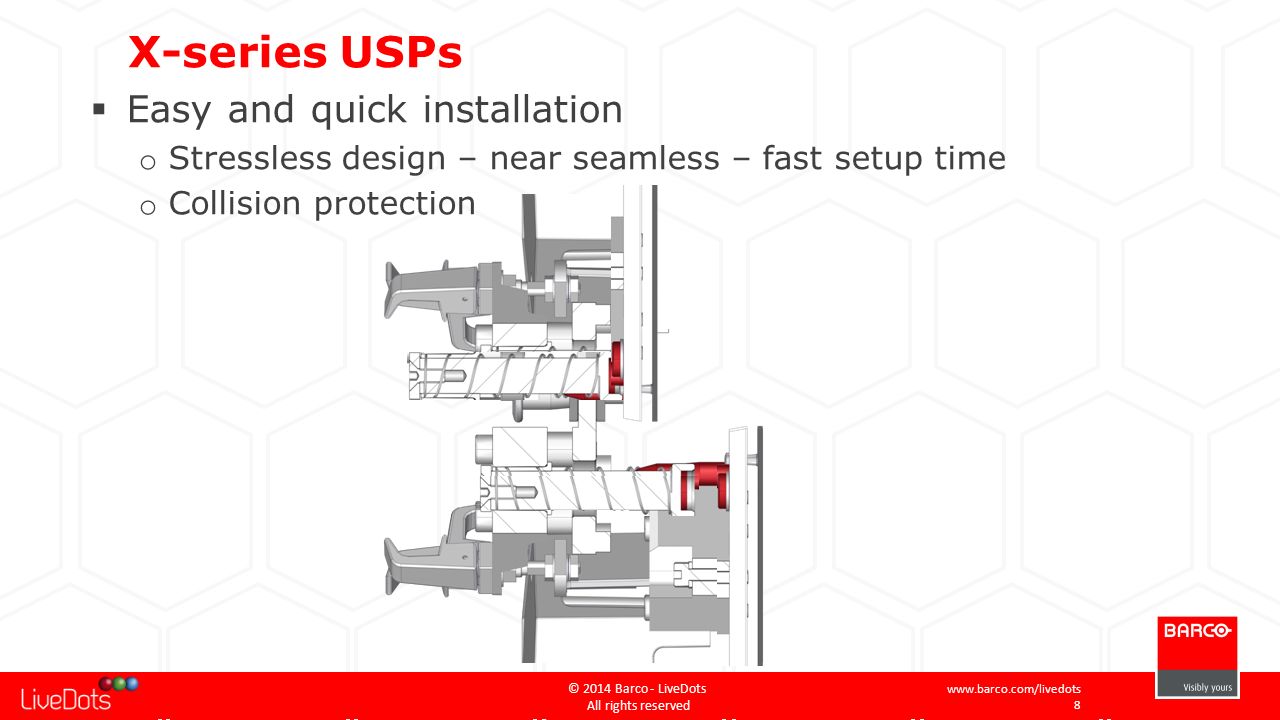 X-series USPs

▪ Easy and quick installation

o Stressless design – near seamless – fast setup time

o Collision protection

BARCO
Visibly yours

LiveDots

© 2014 Barco - LiveDots
All rights reserved

www.barco.com/livedots
8